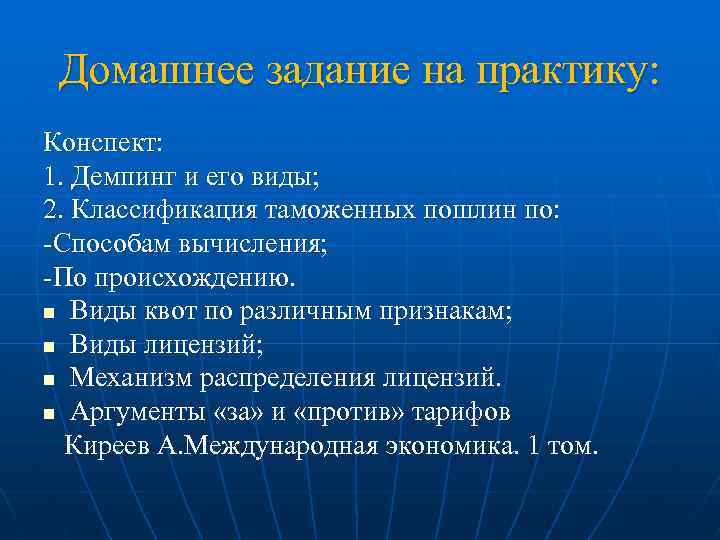 Домашнее задание на практику:

Конспект:
1. Демпинг и его виды;
2. Классификация таможенных пошлин по:
-Способам вычисления;
-По происхождению.
■ Виды квот по различным признакам;
■ Виды лицензий;
■ Механизм распределения лицензий.
■ Аргументы «за» и «против» тарифов
Киреев А.Международная экономика. 1 том.